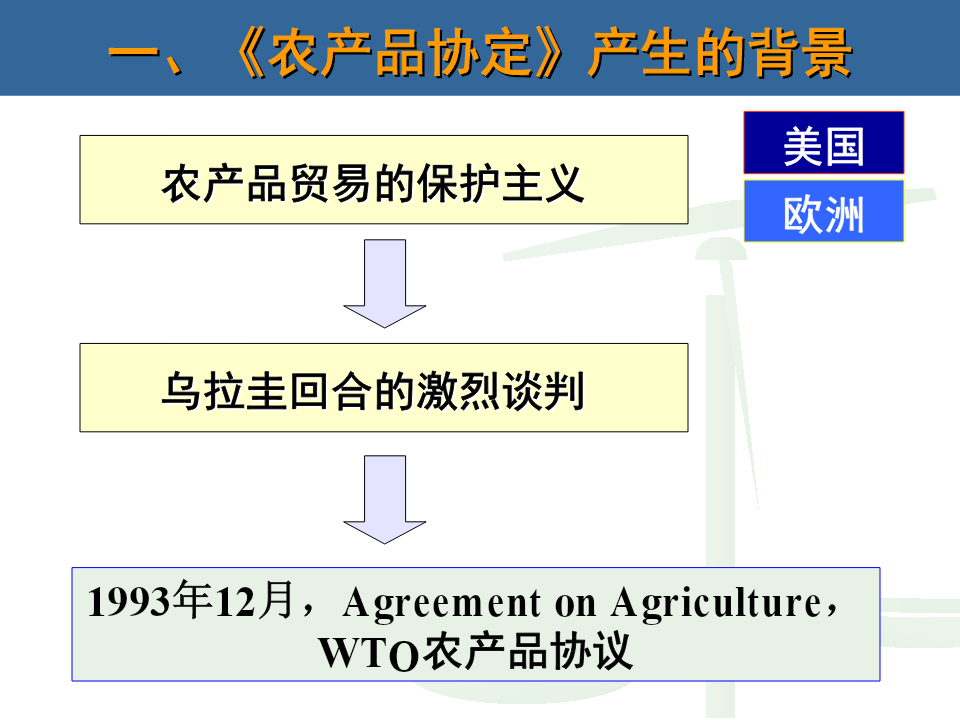 一、《农产品协定》产生的背景

美国

欧洲

农产品贸易的保护主义

乌拉圭回合的激烈谈判

1993年12月，Agreement on Agriculture，WTO农产品协议